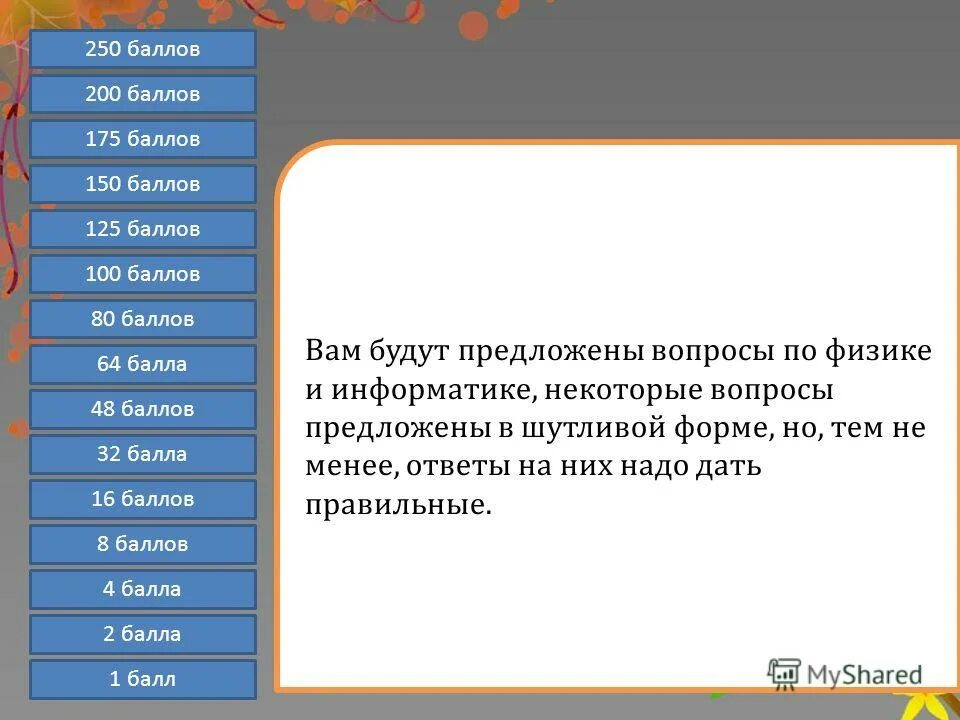 250 баллов
200 баллов
175 баллов
150 баллов
125 баллов
100 баллов
80 баллов
64 балла
48 баллов
32 балла
16 баллов
8 баллов
4 балла
2 балла
1 балл

Вам будут предложены вопросы по физике и информатике, некоторые вопросы предложены в шутливой форме, но, тем не менее, ответы на них надо дать правильные.

MyShared